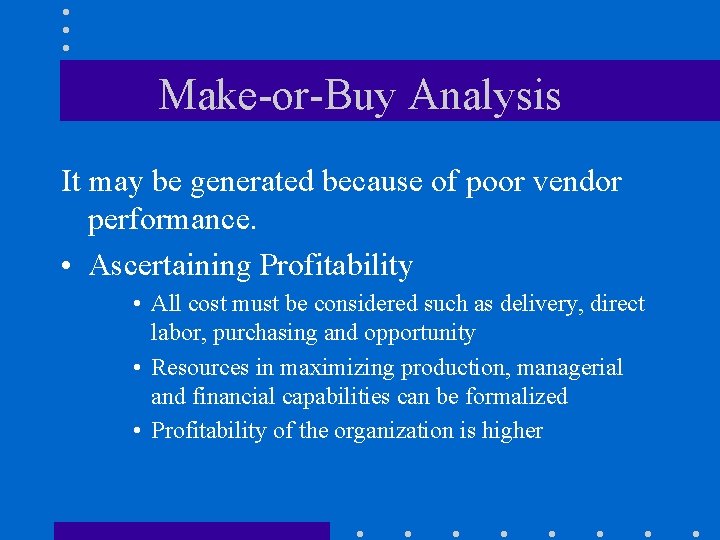 Make-or-Buy Analysis

It may be generated because of poor vendor performance.

• Ascertaining Profitability

• All cost must be considered such as delivery, direct labor, purchasing and opportunity

• Resources in maximizing production, managerial and financial capabilities can be formalized

• Profitability of the organization is higher